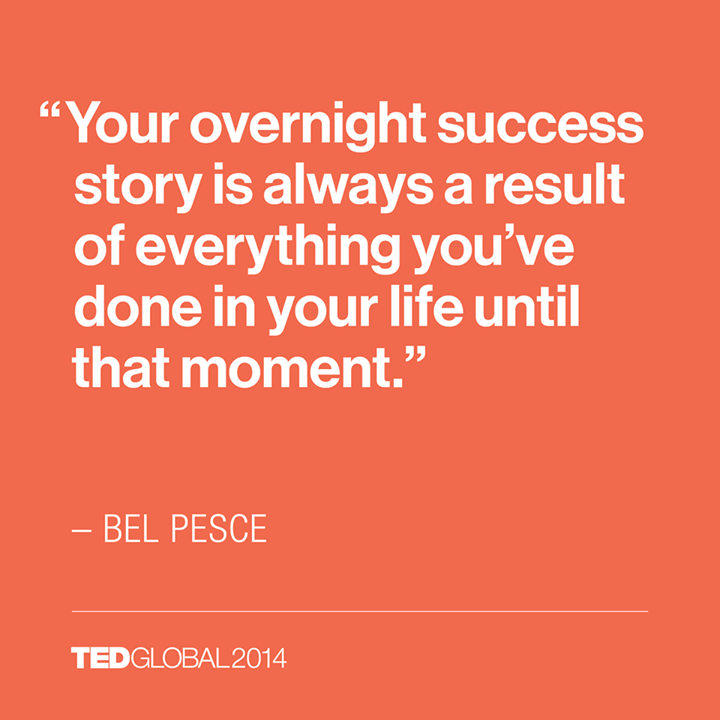 “Your overnight success story is always a result of everything you’ve done in your life until that moment.”

– BEL PESCE

TEDGLOBAL2014